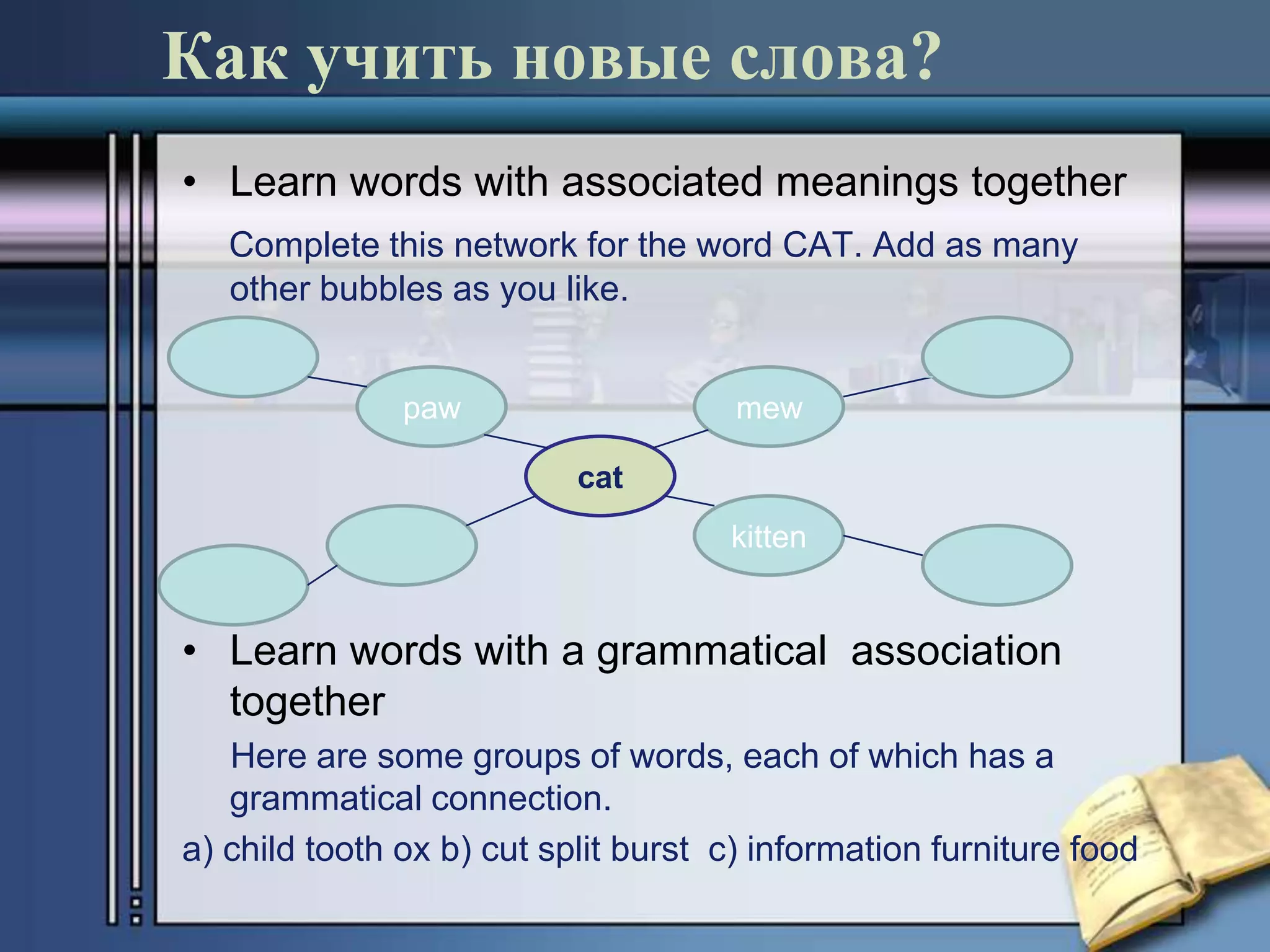 Как учить новые слова?

• Learn words with associated meanings together

Complete this network for the word CAT. Add as many other bubbles as you like.

paw

mew

cat

kitten

• Learn words with a grammatical association together

Here are some groups of words, each of which has a grammatical connection.

a) child tooth ox b) cut split burst c) information furniture food